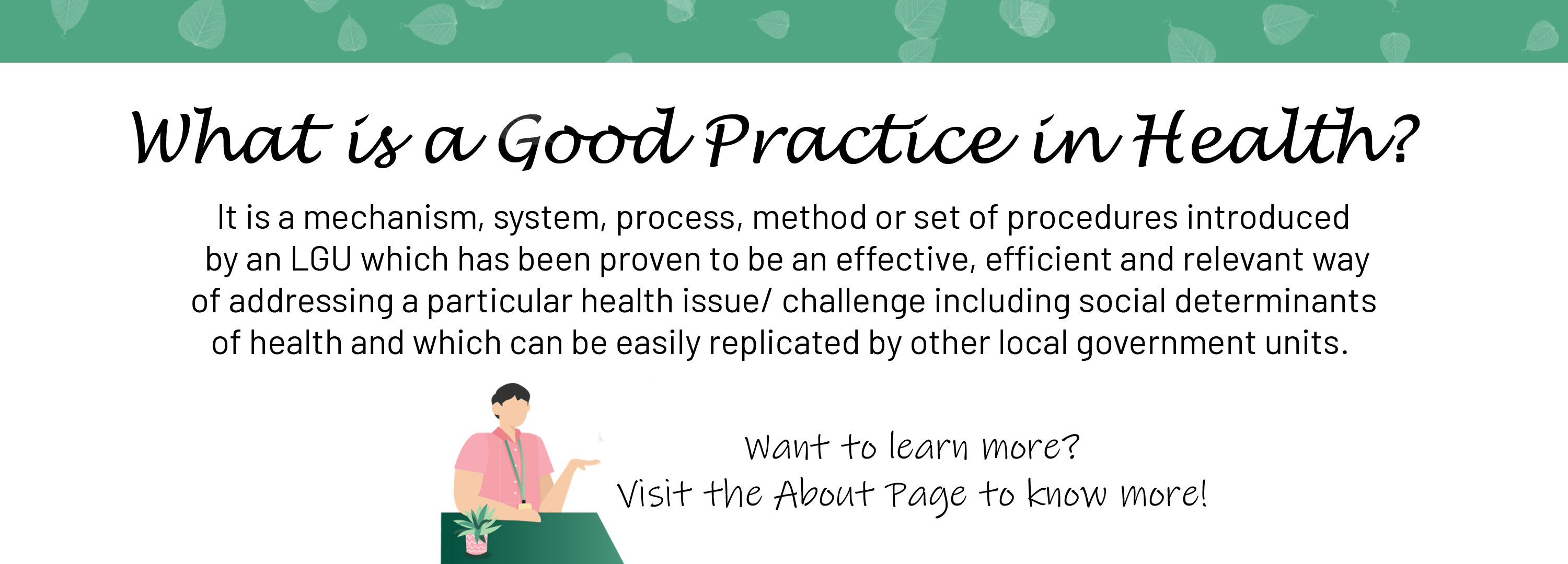 What is a Good Practice in Health?

It is a mechanism, system, process, method or set of procedures introduced by an LGU which has been proven to be an effective, efficient and relevant way of addressing a particular health issue/ challenge including social determinants of health and which can be easily replicated by other local government units.

Want to learn more?
Visit the About Page to know more!